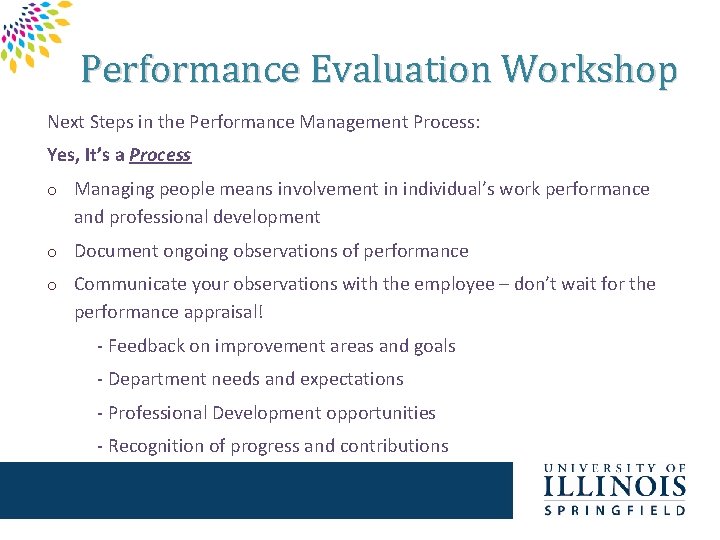 Performance Evaluation Workshop

Next Steps in the Performance Management Process:

Yes, It's a Process

o Managing people means involvement in individual's work performance and professional development

o Document ongoing observations of performance

o Communicate your observations with the employee – don't wait for the performance appraisal!

- Feedback on improvement areas and goals
- Department needs and expectations
- Professional Development opportunities
- Recognition of progress and contributions

UNIVERSITY OF
ILLINOIS
SPRINGFIELD